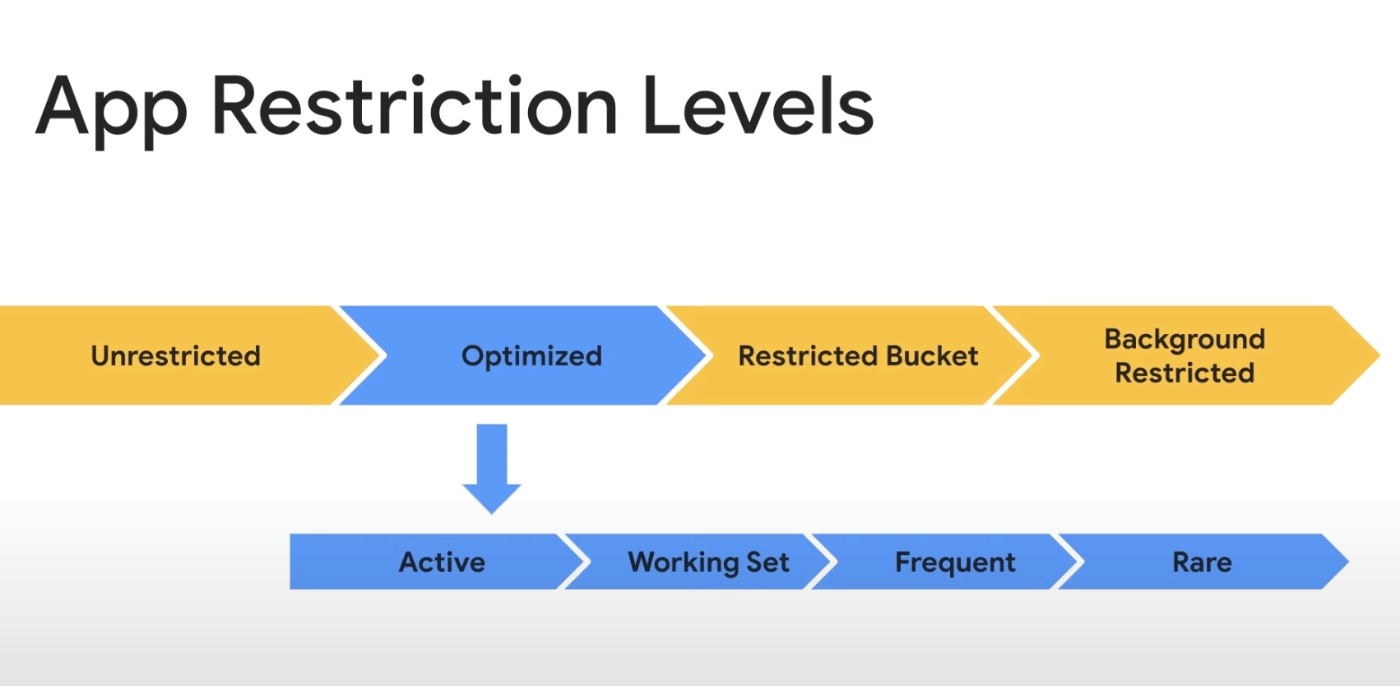 App Restriction Levels

Unrestricted

Optimized

Restricted Bucket

Background Restricted

Active

Working Set

Frequent

Rare